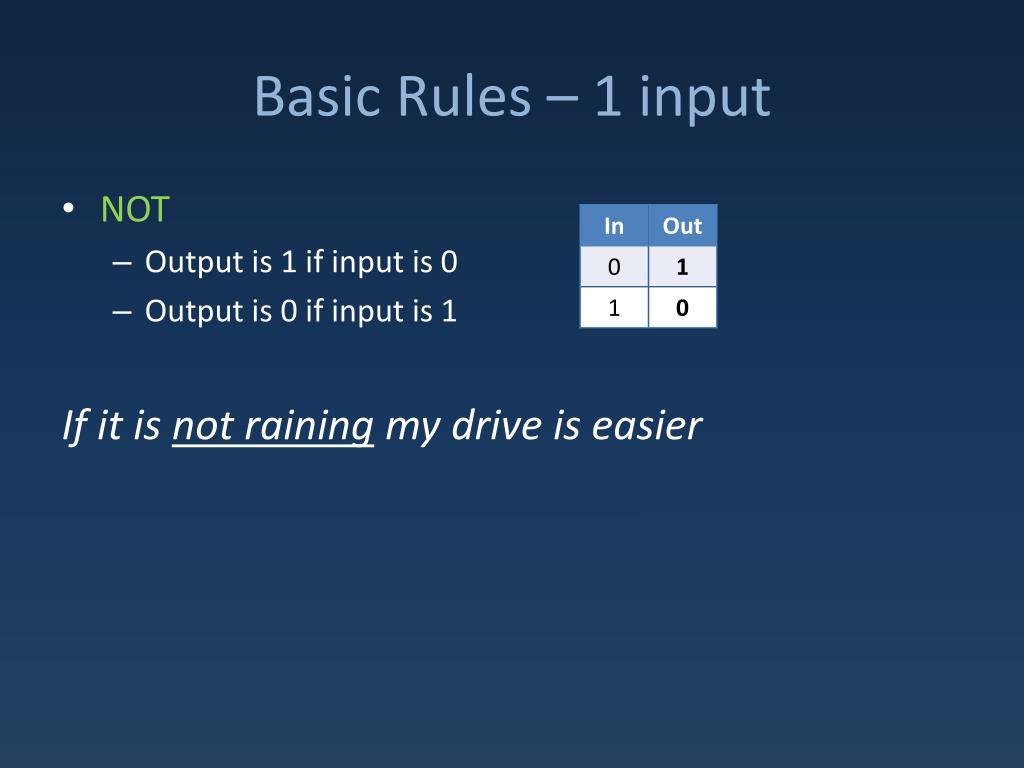 Basic Rules – 1 input

• NOT
– Output is 1 if input is 0
– Output is 0 if input is 1

| In | Out |
|---|---|
| 0 | 1 |
| 1 | 0 |

If it is not raining my drive is easier